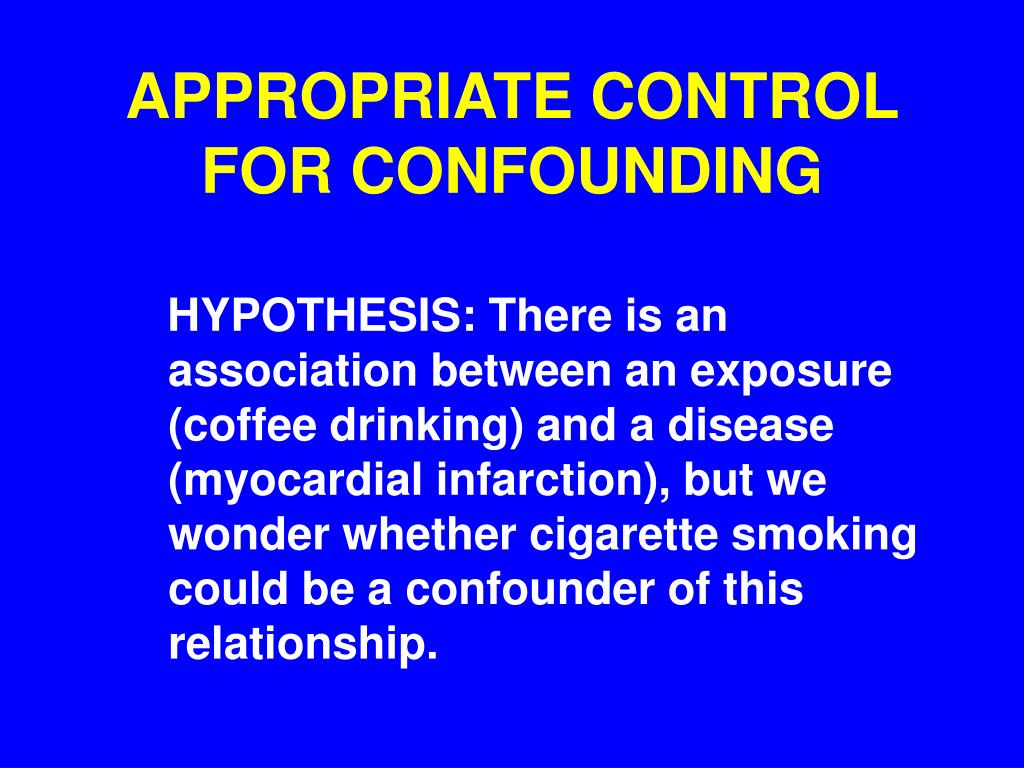 APPROPRIATE CONTROL FOR CONFOUNDING

HYPOTHESIS: There is an association between an exposure (coffee drinking) and a disease (myocardial infarction), but we wonder whether cigarette smoking could be a confounder of this relationship.